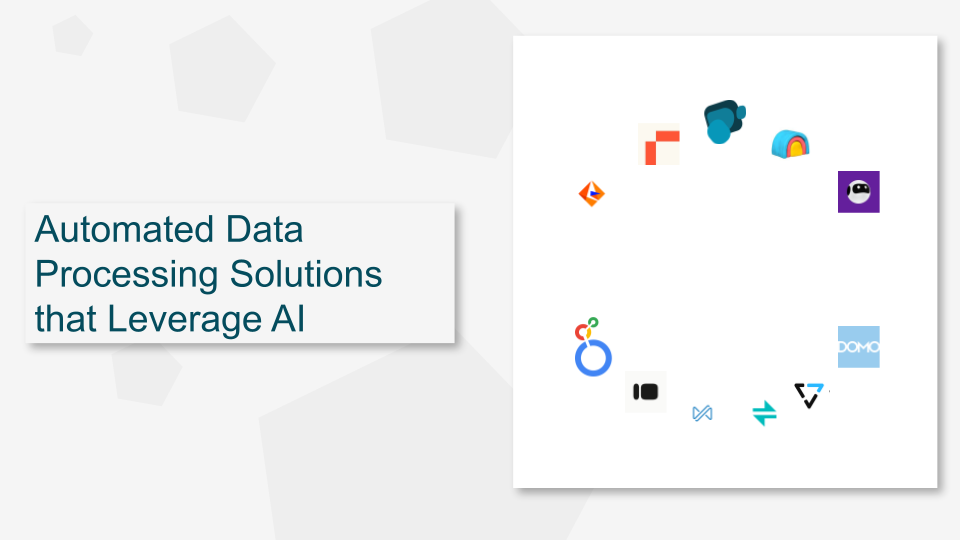 Automated Data Processing Solutions that Leverage AI

DOMO